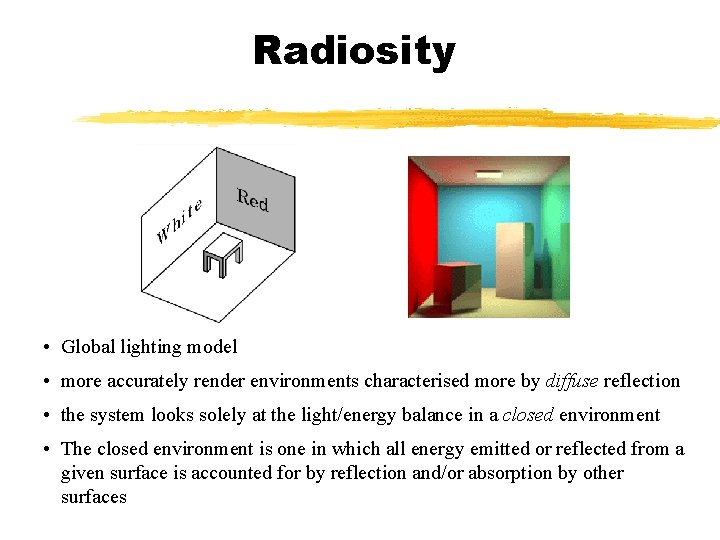 Radiosity

White

Red

• Global lighting model

• more accurately render environments characterised more by diffuse reflection

• the system looks solely at the light/energy balance in a closed environment

• The closed environment is one in which all energy emitted or reflected from a given surface is accounted for by reflection and/or absorption by other surfaces